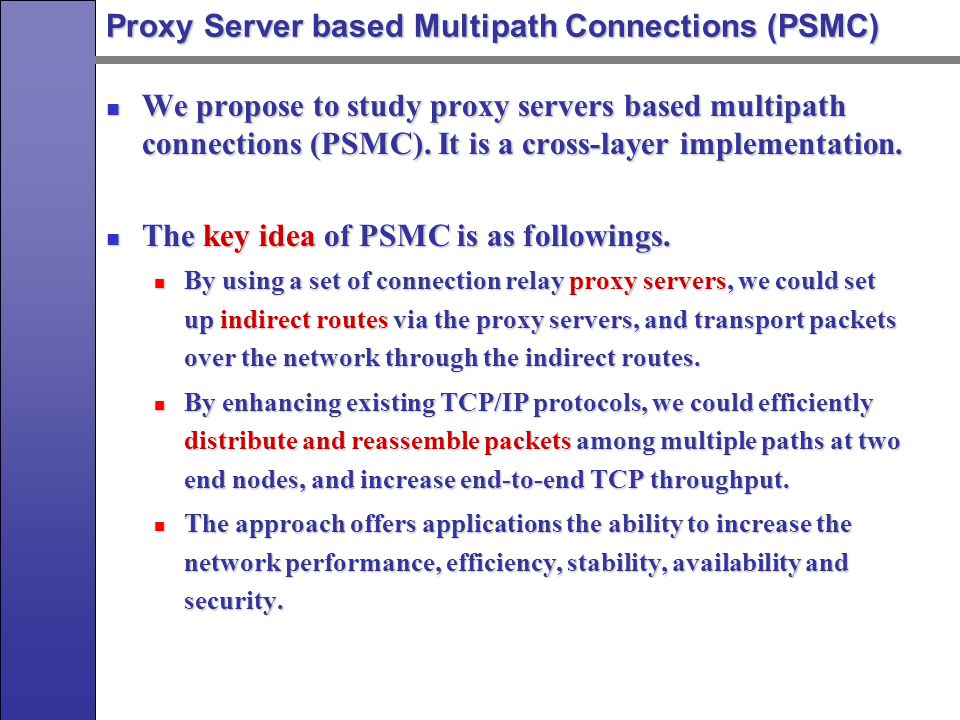 Proxy Server based Multipath Connections (PSMC)

We propose to study proxy servers based multipath connections (PSMC). It is a cross-layer implementation.

The key idea of PSMC is as followings.

By using a set of connection relay proxy servers, we could set up indirect routes via the proxy servers, and transport packets over the network through the indirect routes.

By enhancing existing TCP/IP protocols, we could efficiently distribute and reassemble packets among multiple paths at two end nodes, and increase end-to-end TCP throughput.

The approach offers applications the ability to increase the network performance, efficiency, stability, availability and security.